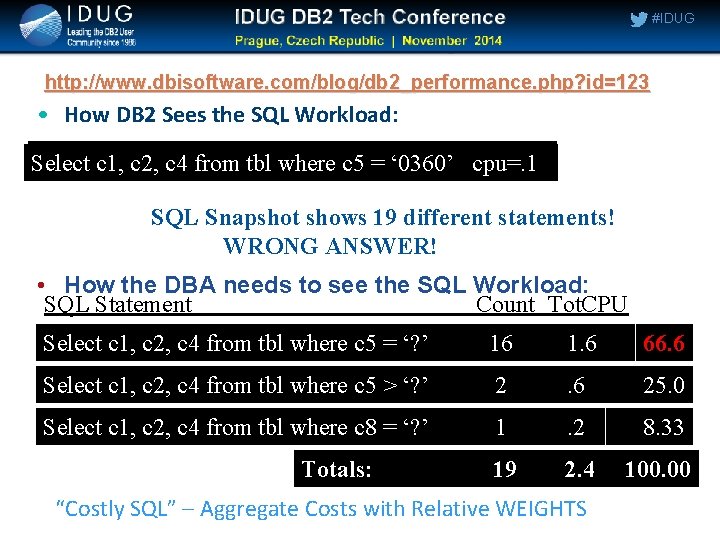 IDUG
Leading the DB2 User Community since 1988

IDUG DB2 Tech Conference
Prague, Czech Republic | November 2014

#IDUG

http://www.dbisoftware.com/blog/db2_performance.php?id=123

• How DB2 Sees the SQL Workload:

Select c1, c2, c4 from tbl where c5 = ‘0360’ cpu=.1

SQL Snapshot shows 19 different statements!
WRONG ANSWER!

• How the DBA needs to see the SQL Workload:

| SQL Statement | Count | TotCPU | |
|---|---|---|---|
| Select c1, c2, c4 from tbl where c5 = ‘?’ | 16 | 1.6 | 66.6 |
| Select c1, c2, c4 from tbl where c5 > ‘?’ | 2 | .6 | 25.0 |
| Select c1, c2, c4 from tbl where c8 = ‘?’ | 1 | .2 | 8.33 |
| Totals: | 19 | 2.4 | 100.00 |

“Costly SQL” – Aggregate Costs with Relative WEIGHTS